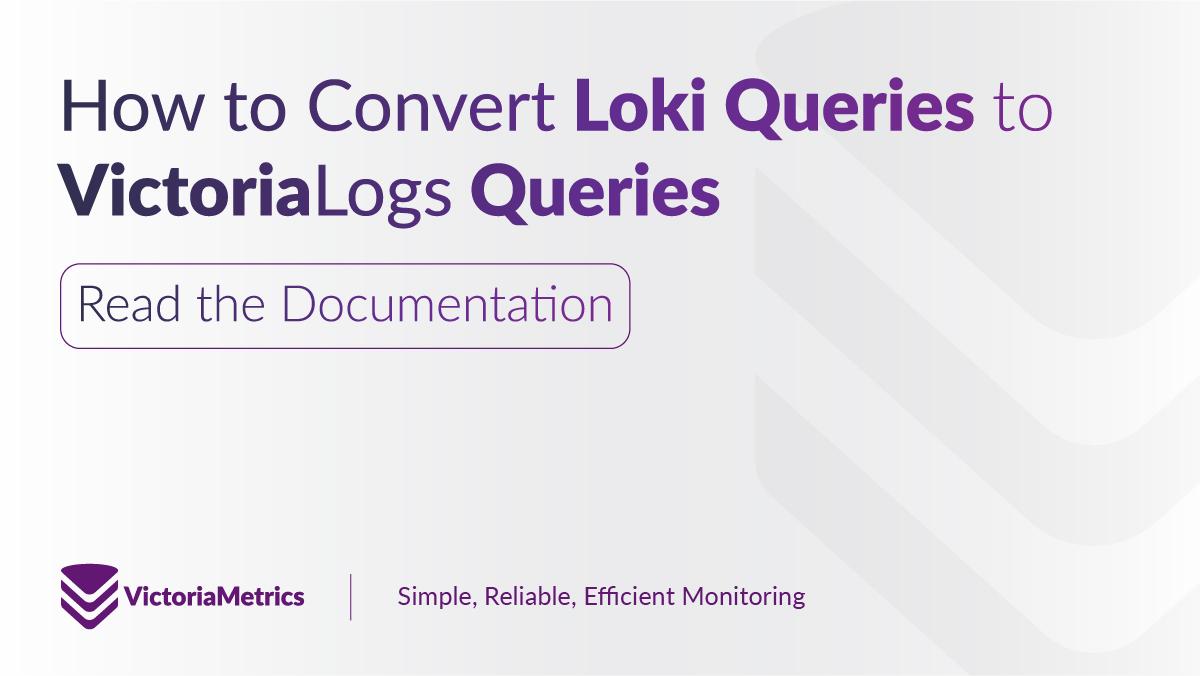 How to Convert Loki Queries to VictoriaLogs Queries

Read the Documentation

VictoriaMetrics

Simple, Reliable, Efficient Monitoring